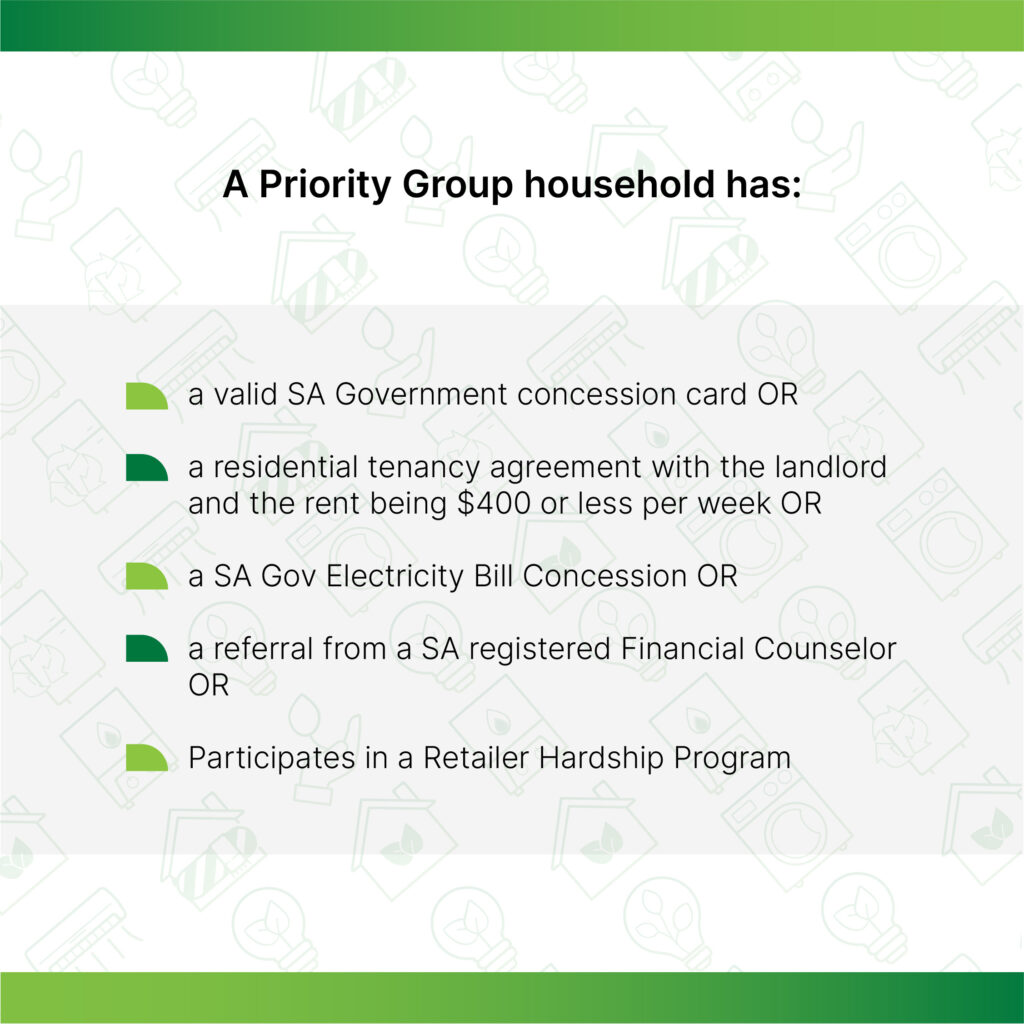 A Priority Group household has:

a valid SA Government concession card OR

a residential tenancy agreement with the landlord and the rent being \$400 or less per week OR

a SA Gov Electricity Bill Concession OR

a referral from a SA registered Financial Counselor OR

Participates in a Retailer Hardship Program